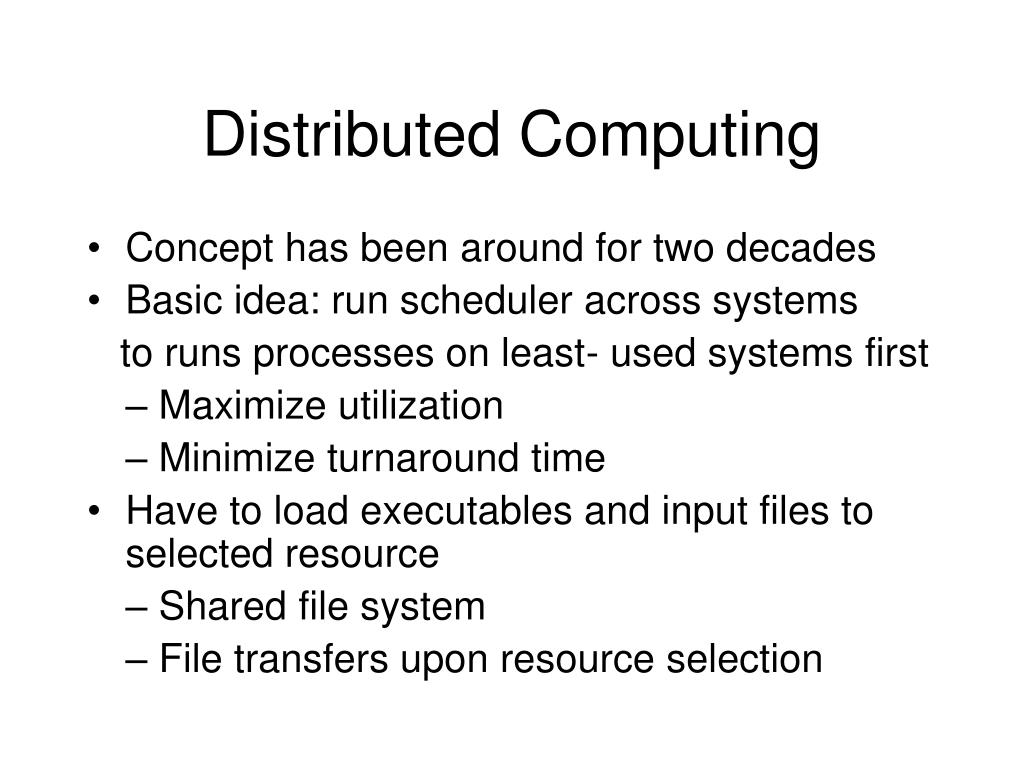 Distributed Computing

• Concept has been around for two decades
• Basic idea: run scheduler across systems to runs processes on least- used systems first
– Maximize utilization
– Minimize turnaround time
• Have to load executables and input files to selected resource
– Shared file system
– File transfers upon resource selection